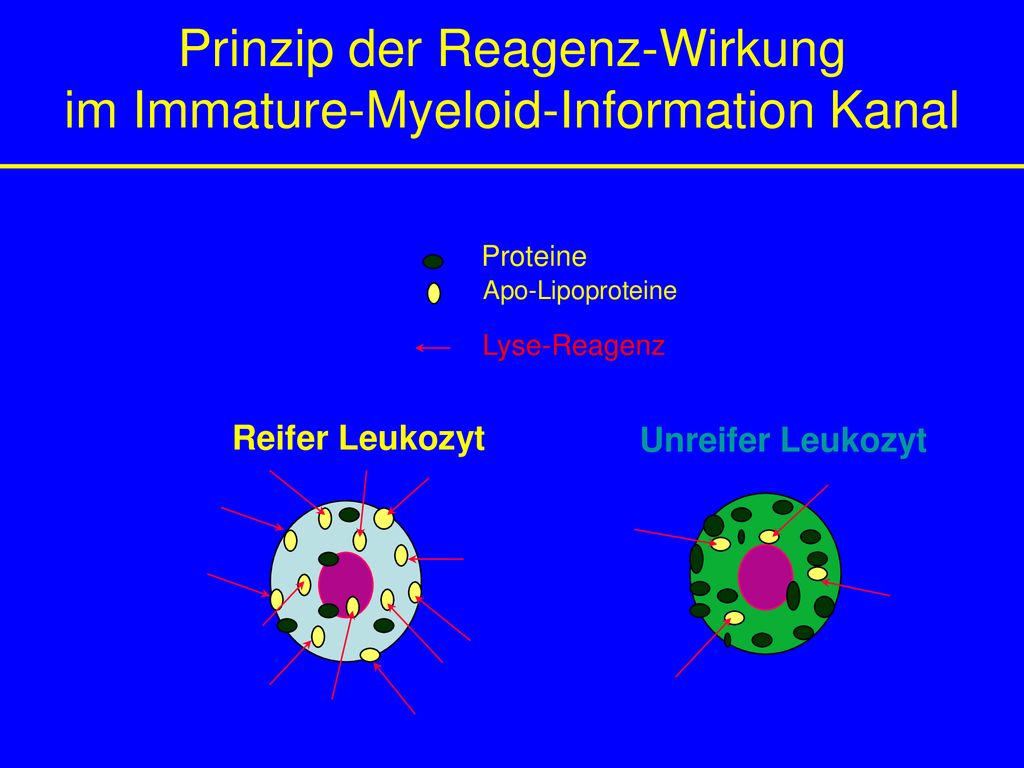 Prinzip der Reagenz-Wirkung
im Immature-Myeloid-Information Kanal

Proteine
Apo-Lipoproteine
Lyse-Reagenz

Reifer Leukozyt

Unreifer Leukozyt